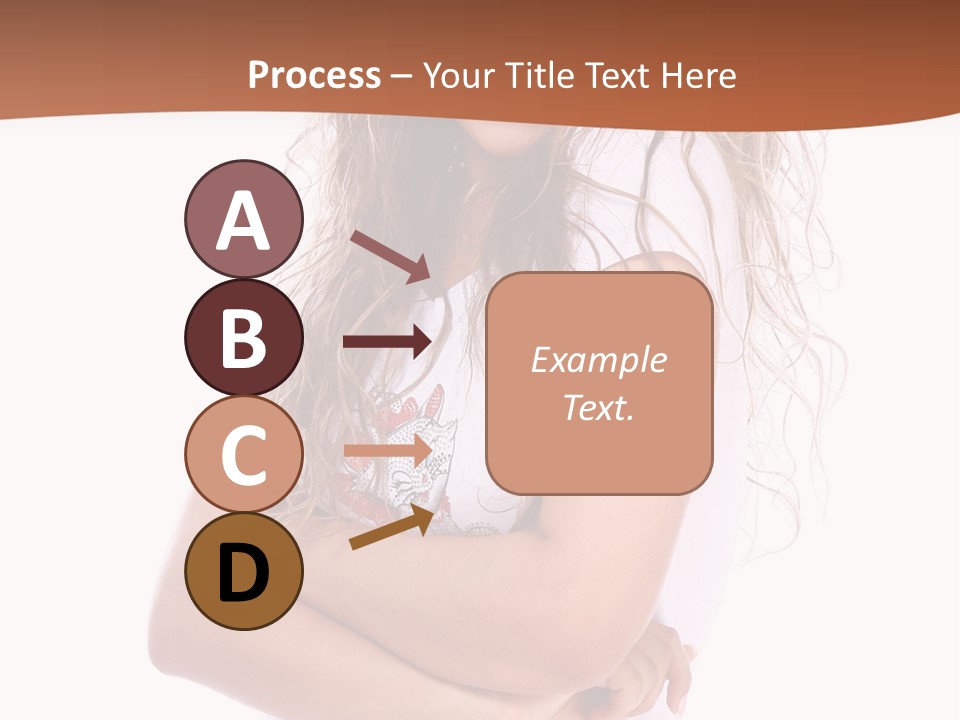 Process – Your Title Text Here

A

B

C

D

Example Text.